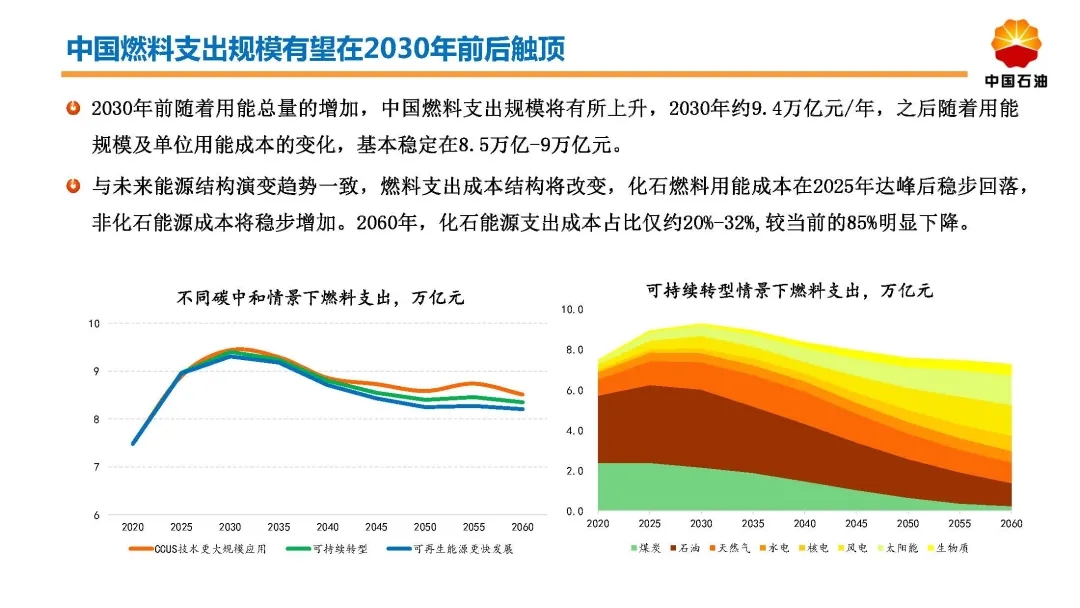 中国燃料支出规模有望在2030年前后触顶

中国石油

2030年前随着用能总量的增加，中国燃料支出规模将有所上升，2030年约9.4万亿元/年，之后随着用能规模及单位用能成本的变化，基本稳定在8.5万亿-9万亿元。

与未来能源结构演变趋势一致，燃料支出成本结构将改变，化石燃料用能成本在2025年达峰后稳步回落，非化石能源成本将稳步增加。2060年，化石能源支出成本占比仅约20%-32%，较当前的85%明显下降。

不同碳中和情景下燃料支出，万亿元

10
9
8
7
6
2020 2025 2030 2035 2040 2045 2050 2055 2060

CCUS技术更大规模应用　可持续转型　可再生能源更快发展

可持续转型情景下燃料支出，万亿元

10.0
8.0
6.0
4.0
2.0
0.0
2020 2025 2030 2035 2040 2045 2050 2055 2060

煤炭　石油　天然气　水电　核电　风电　太阳能　生物质